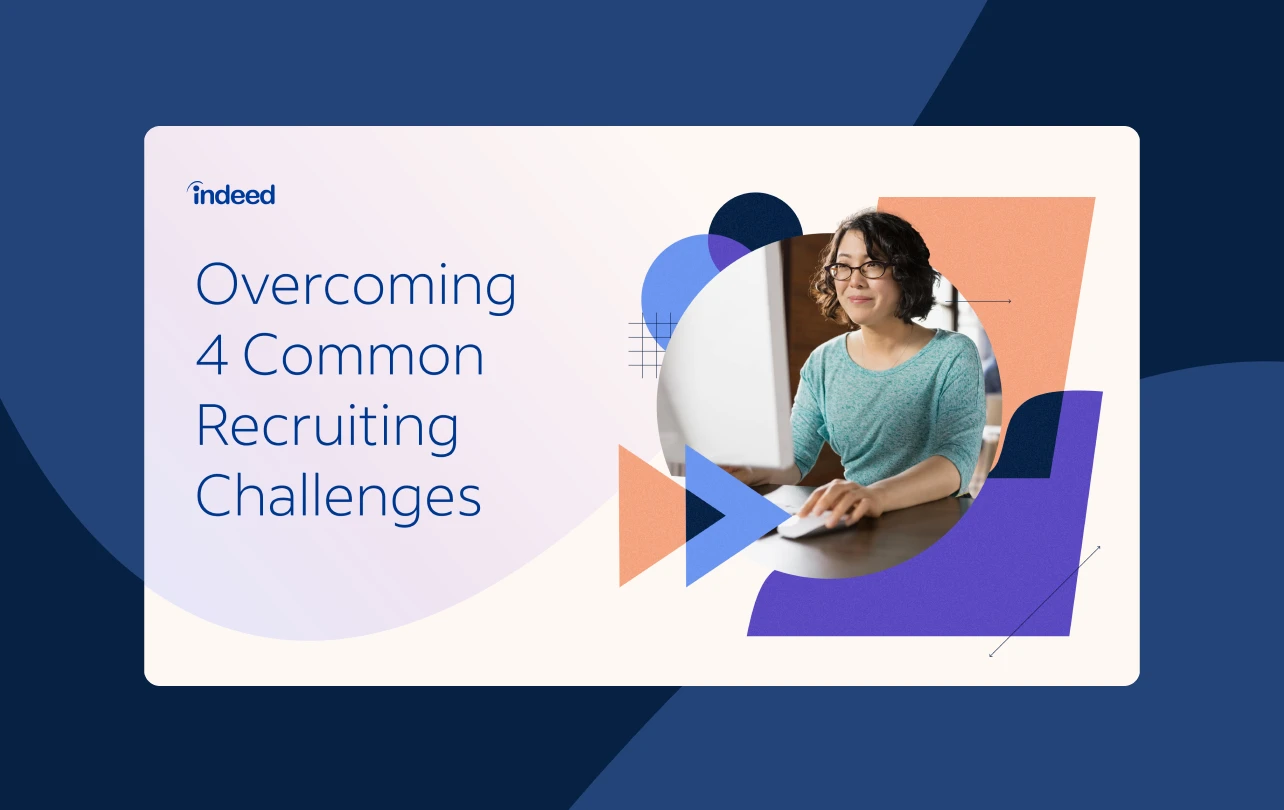 indeed

Overcoming 4 Common Recruiting Challenges